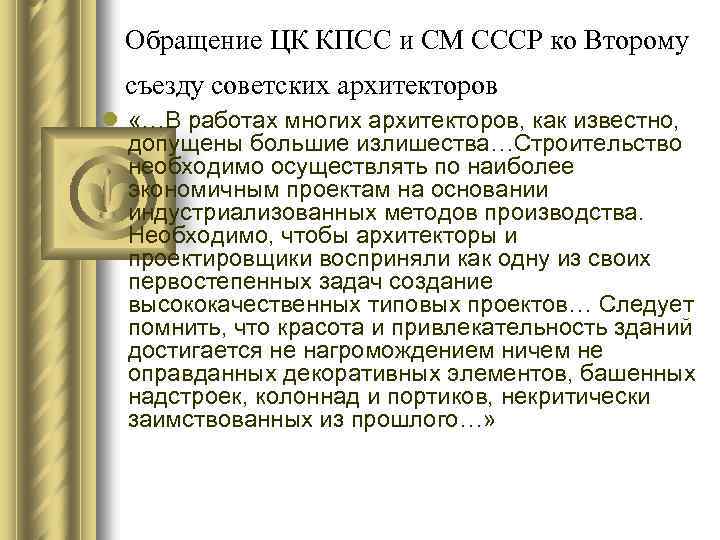 Обращение ЦК КПСС и СМ СССР ко Второму съезду советских архитекторов

«…В работах многих архитекторов, как известно, допущены большие излишества…Строительство необходимо осуществлять по наиболее экономичным проектам на основании индустриализованных методов производства. Необходимо, чтобы архитекторы и проектировщики восприняли как одну из своих первостепенных задач создание высококачественных типовых проектов… Следует помнить, что красота и привлекательность зданий достигается не нагромождением ничем не оправданных декоративных элементов, башенных надстроек, колоннад и портиков, некритически заимствованных из прошлого…»